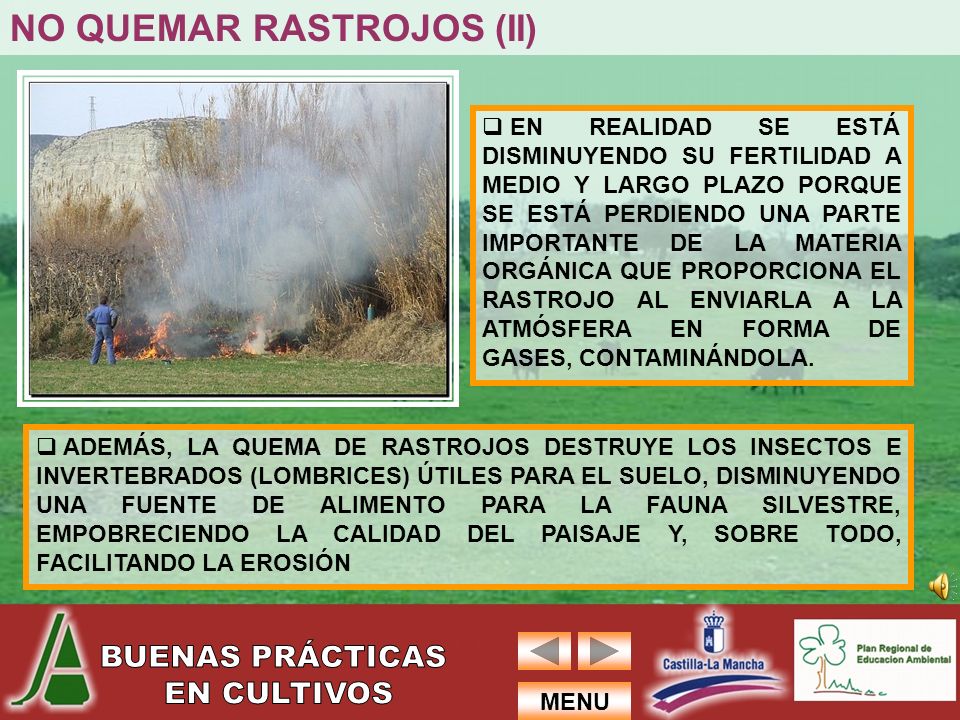 NO QUEMAR RASTROJOS (II)

❑ EN REALIDAD SE ESTÁ DISMINUYENDO SU FERTILIDAD A MEDIO Y LARGO PLAZO PORQUE SE ESTÁ PERDIENDO UNA PARTE IMPORTANTE DE LA MATERIA ORGÁNICA QUE PROPORCIONA EL RASTROJO AL ENVIARLA A LA ATMÓSFERA EN FORMA DE GASES, CONTAMINÁNDOLA.

❑ ADEMÁS, LA QUEMA DE RASTROJOS DESTRUYE LOS INSECTOS E INVERTEBRADOS (LOMBRICES) ÚTILES PARA EL SUELO, DISMINUYENDO UNA FUENTE DE ALIMENTO PARA LA FAUNA SILVESTRE, EMPOBRECIENDO LA CALIDAD DEL PAISAJE Y, SOBRE TODO, FACILITANDO LA EROSIÓN

BUENAS PRÁCTICAS EN CULTIVOS

MENU

Castilla-La Mancha

Plan Regional de Educacion Ambiental